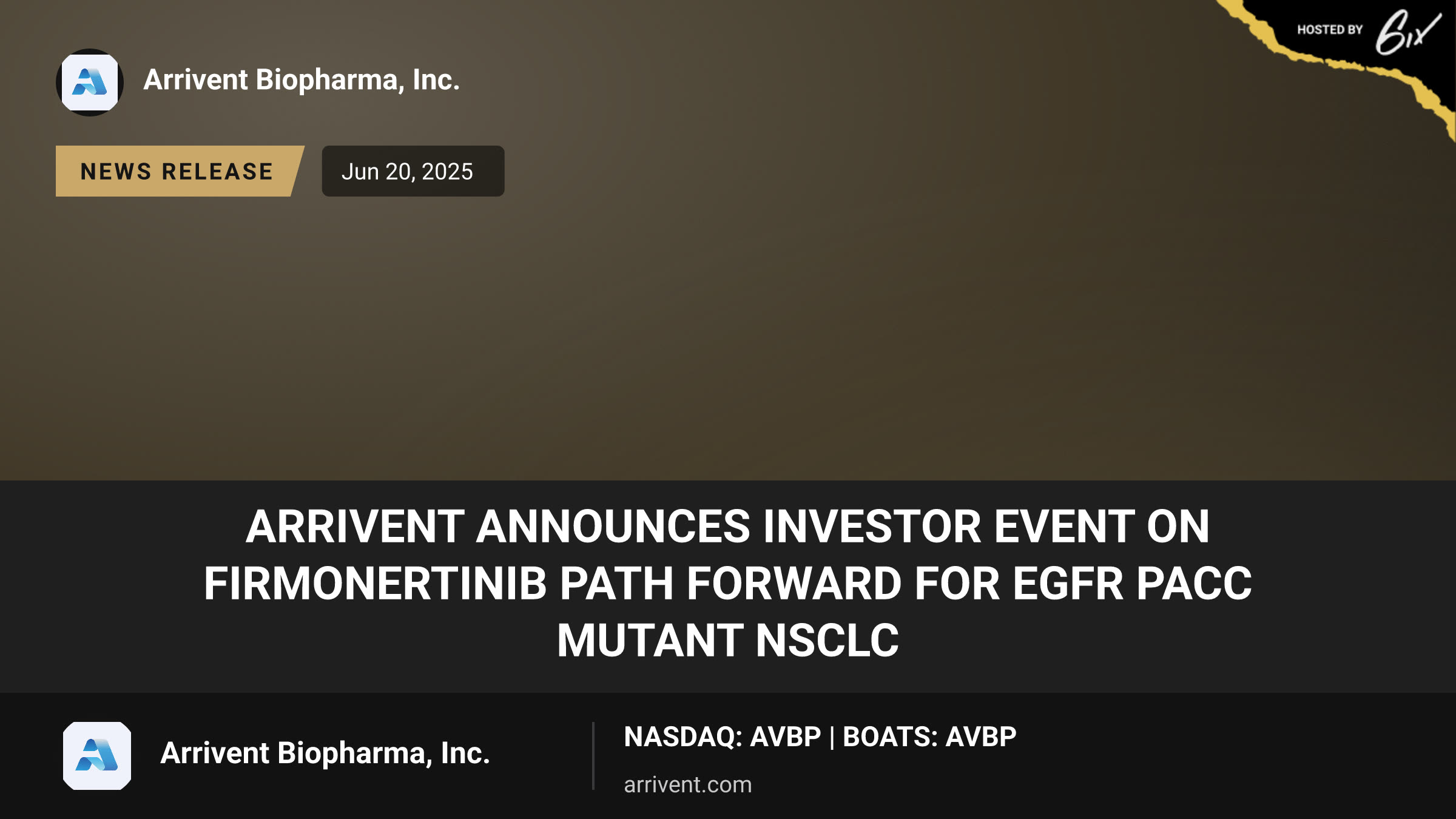 HOSTED BY 6ix

Arrivent Biopharma, Inc.

NEWS RELEASE

Jun 20, 2025

ARRIVENT ANNOUNCES INVESTOR EVENT ON FIRMONERTINIB PATH FORWARD FOR EGFR PACC MUTANT NSCLC

Arrivent Biopharma, Inc.

NASDAQ: AVBP | BOATS: AVBP

arrivent.com